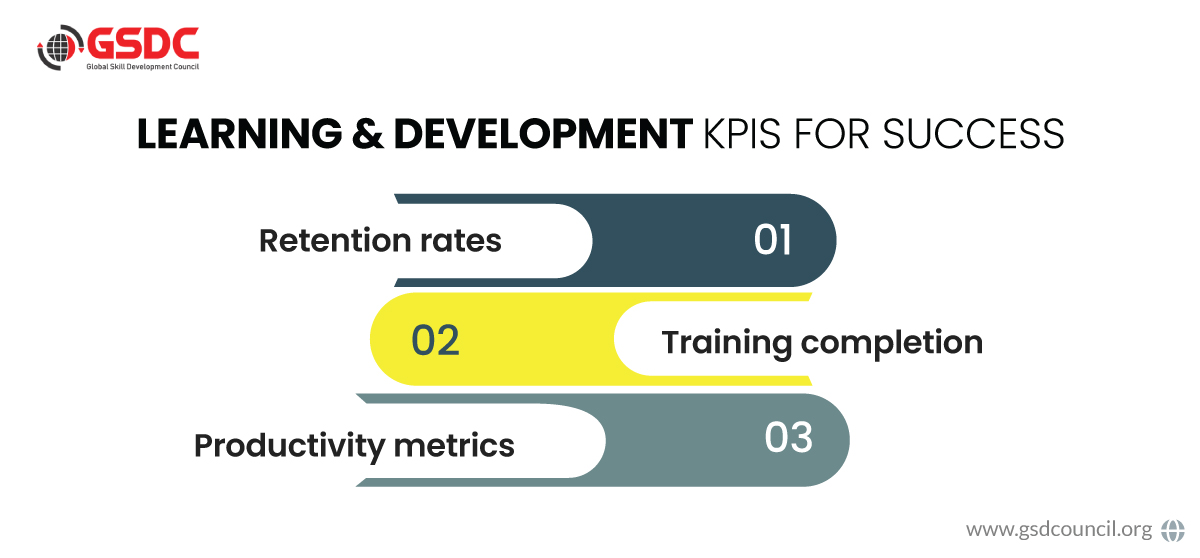 GSDC
Global Skill Development Council

LEARNING & DEVELOPMENT KPIS FOR SUCCESS

Retention rates
01

02
Training completion

Productivity metrics
03

www.gsdcouncil.org